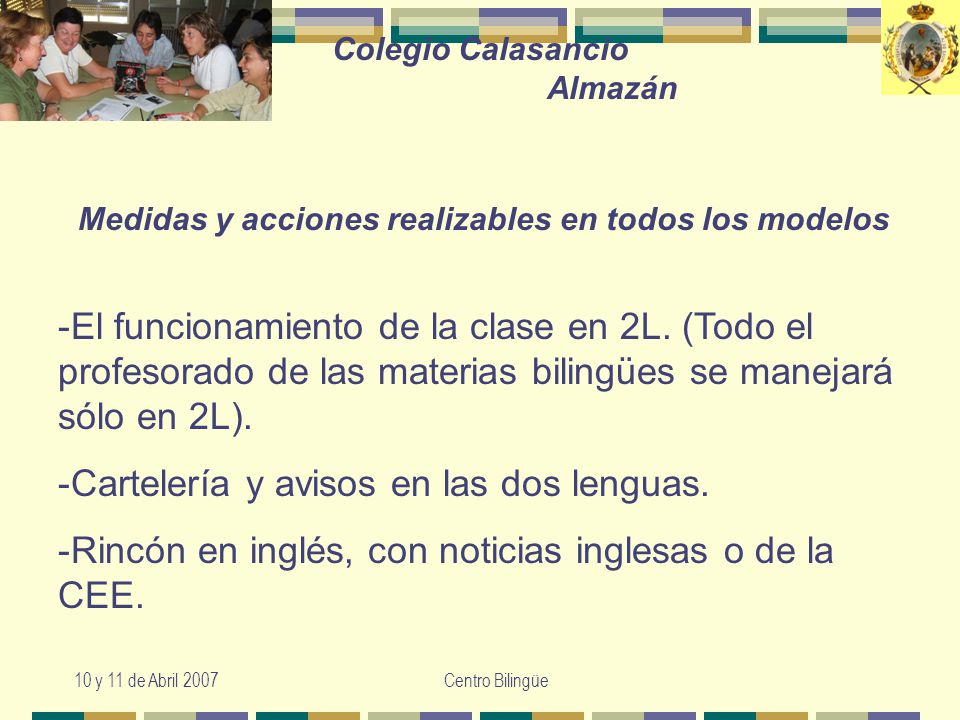 Colegio Calasancio
Almazán

Medidas y acciones realizables en todos los modelos

-El funcionamiento de la clase en 2L. (Todo el profesorado de las materias bilingües se manejará sólo en 2L).

-Cartelería y avisos en las dos lenguas.

-Rincón en inglés, con noticias inglesas o de la CEE.

10 y 11 de Abril 2007

Centro Bilingüe